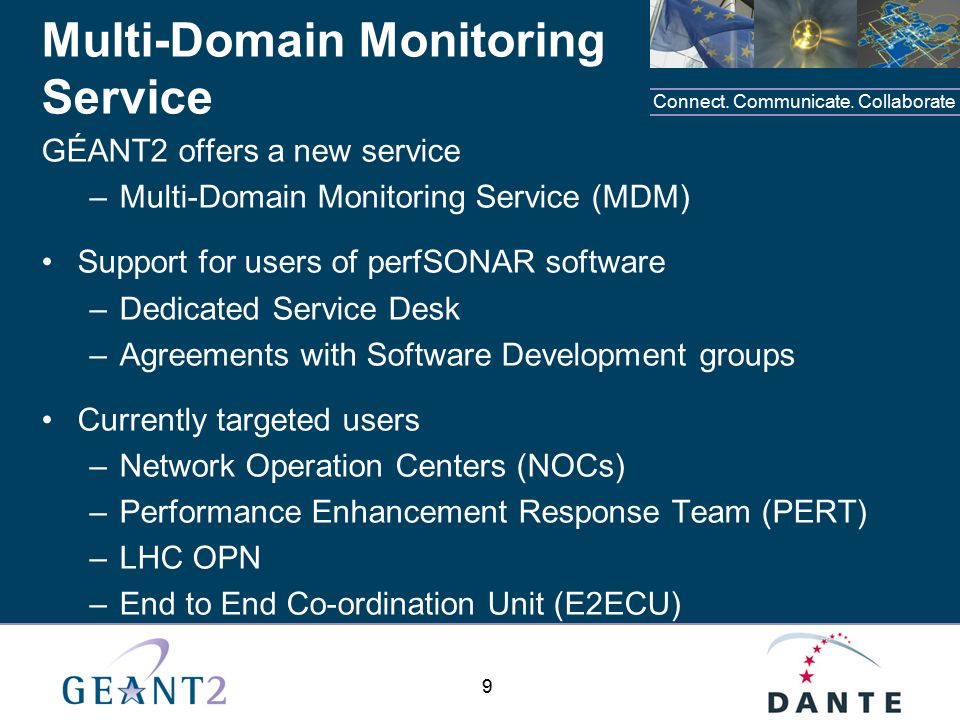 Multi-Domain Monitoring Service

Connect. Communicate. Collaborate

GÉANT2 offers a new service
– Multi-Domain Monitoring Service (MDM)

• Support for users of perfSONAR software
– Dedicated Service Desk
– Agreements with Software Development groups

• Currently targeted users
– Network Operation Centers (NOCs)
– Performance Enhancement Response Team (PERT)
– LHC OPN
– End to End Co-ordination Unit (E2ECU)

GEANT2

9

DANTE